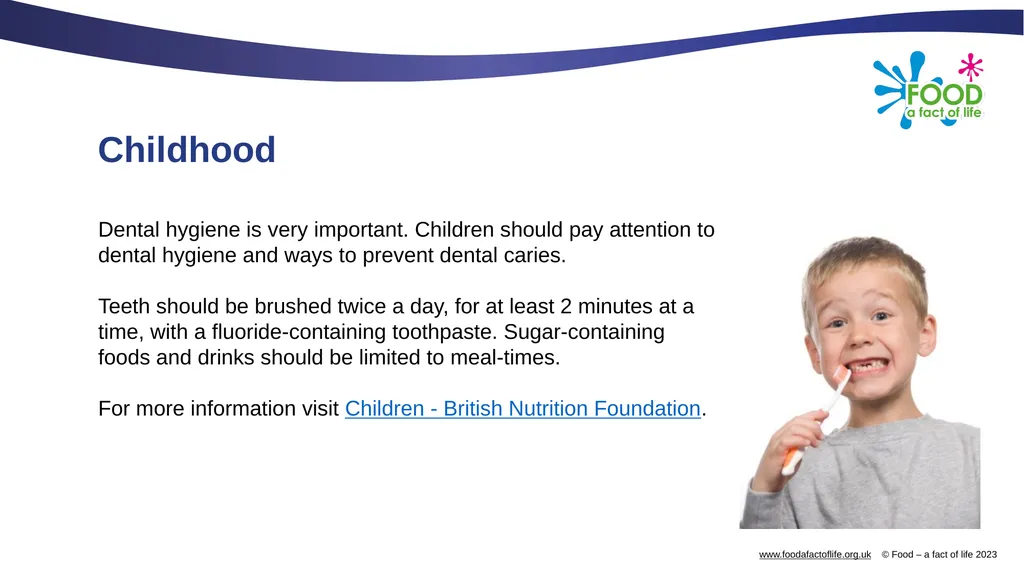 FOOD
a fact of life

Childhood

Dental hygiene is very important. Children should pay attention to dental hygiene and ways to prevent dental caries.

Teeth should be brushed twice a day, for at least 2 minutes at a time, with a fluoride-containing toothpaste. Sugar-containing foods and drinks should be limited to meal-times.

For more information visit Children - British Nutrition Foundation.

www.foodafactoflife.org.uk © Food – a fact of life 2023